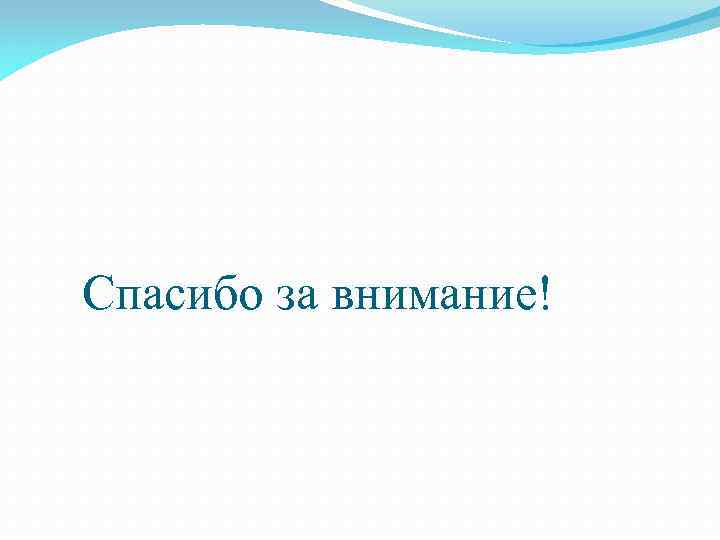 Спасибо за внимание!